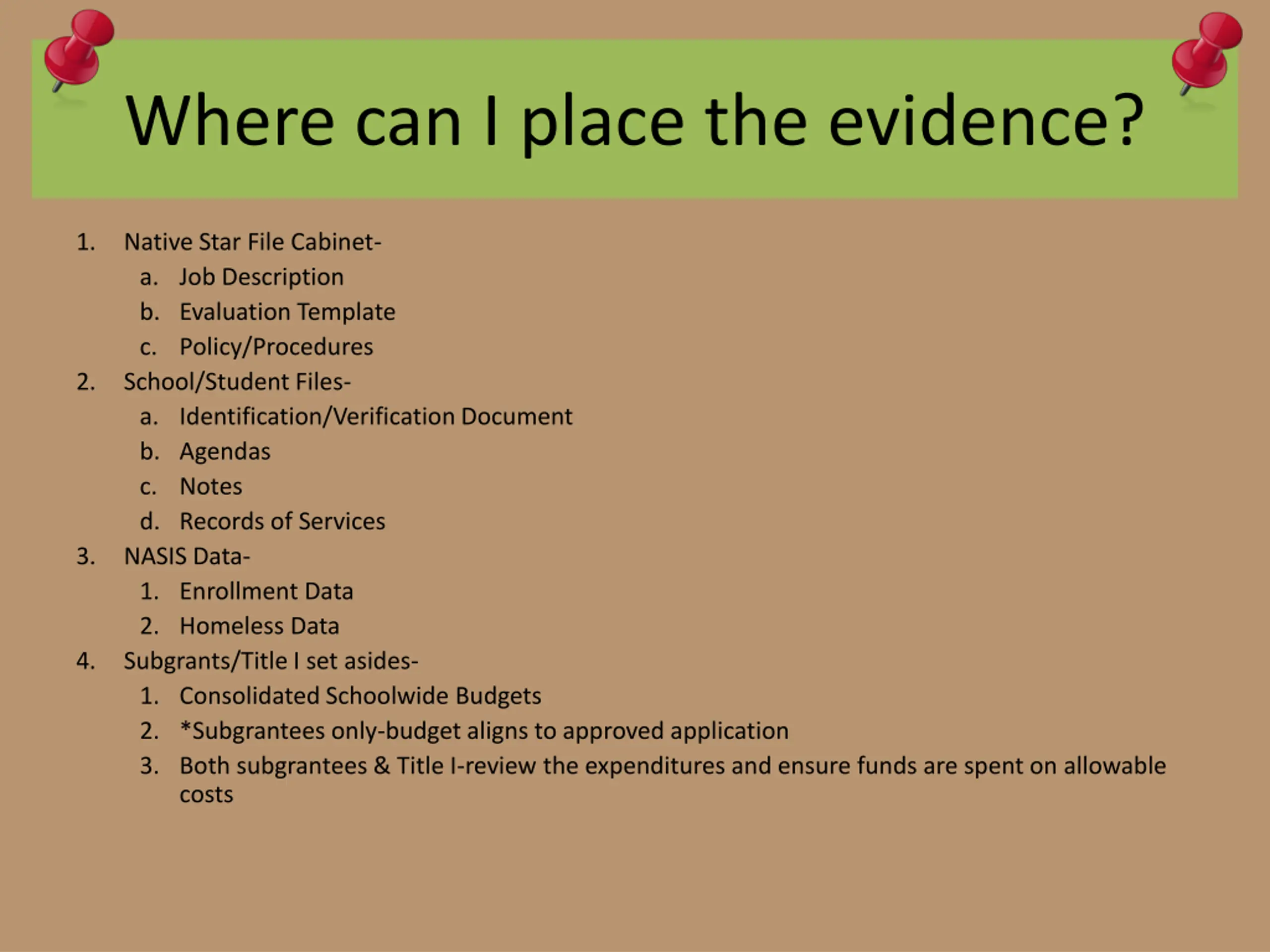 Where can I place the evidence?

1. Native Star File Cabinet-
   a. Job Description
   b. Evaluation Template
   c. Policy/Procedures
2. School/Student Files-
   a. Identification/Verification Document
   b. Agendas
   c. Notes
   d. Records of Services
3. NASIS Data-
   1. Enrollment Data
   2. Homeless Data
4. Subgrants/Title I set asides-
   1. Consolidated Schoolwide Budgets
   2. *Subgrantees only-budget aligns to approved application
   3. Both subgrantees & Title I-review the expenditures and ensure funds are spent on allowable costs